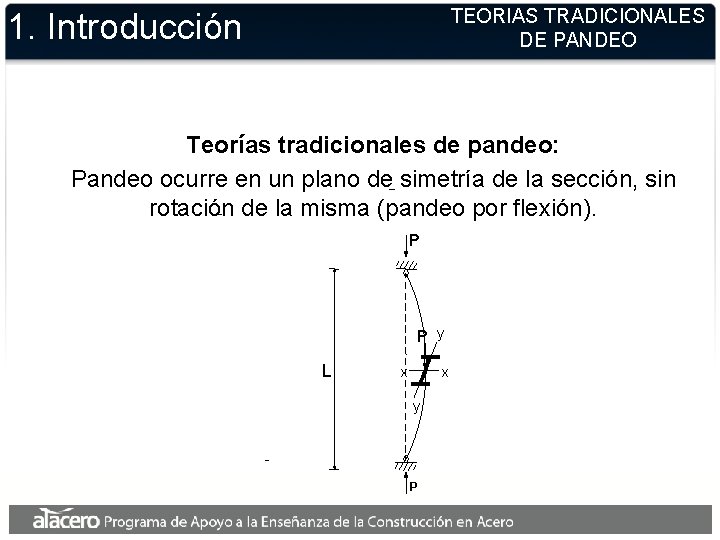 1. Introducción

TEORIAS TRADICIONALES DE PANDEO

Teorías tradicionales de pandeo:

Pandeo ocurre en un plano de simetría de la sección, sin rotación de la misma (pandeo por flexión).

P

L

P

y

x

x

y

P

alacero Programa de Apoyo a la Enseñanza de la Construcción en Acero